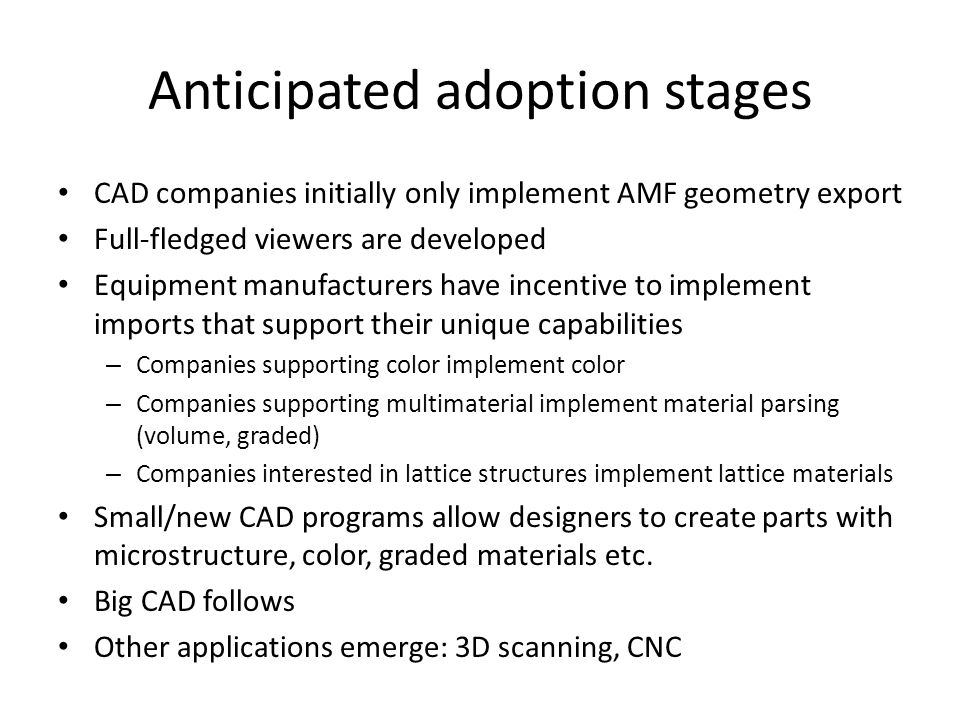 Anticipated adoption stages

• CAD companies initially only implement AMF geometry export
• Full-fledged viewers are developed
• Equipment manufacturers have incentive to implement imports that support their unique capabilities
– Companies supporting color implement color
– Companies supporting multimaterial implement material parsing (volume, graded)
– Companies interested in lattice structures implement lattice materials
• Small/new CAD programs allow designers to create parts with microstructure, color, graded materials etc.
• Big CAD follows
• Other applications emerge: 3D scanning, CNC